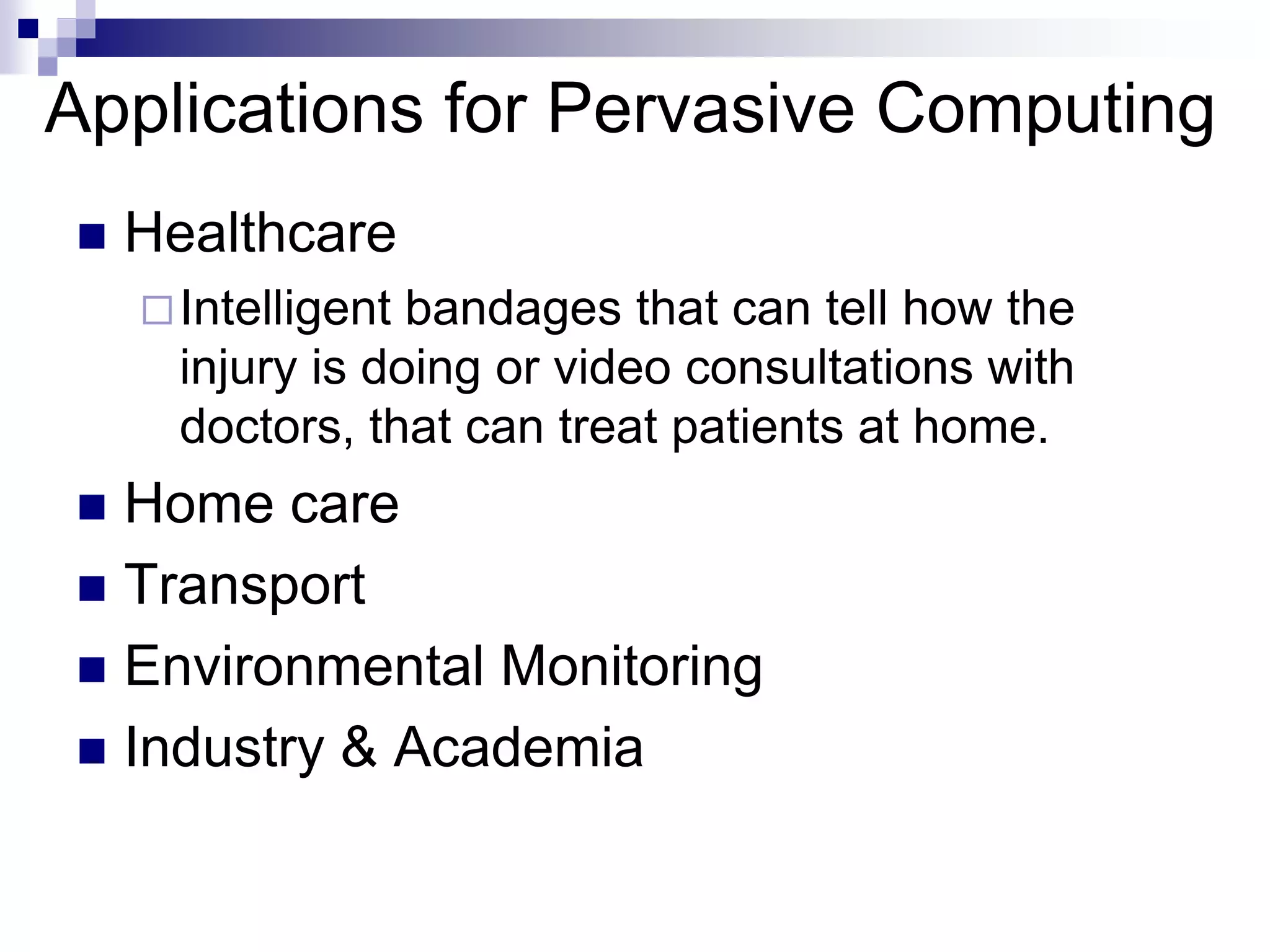 Applications for Pervasive Computing

■ Healthcare
□ Intelligent bandages that can tell how the injury is doing or video consultations with doctors, that can treat patients at home.
■ Home care
■ Transport
■ Environmental Monitoring
■ Industry & Academia